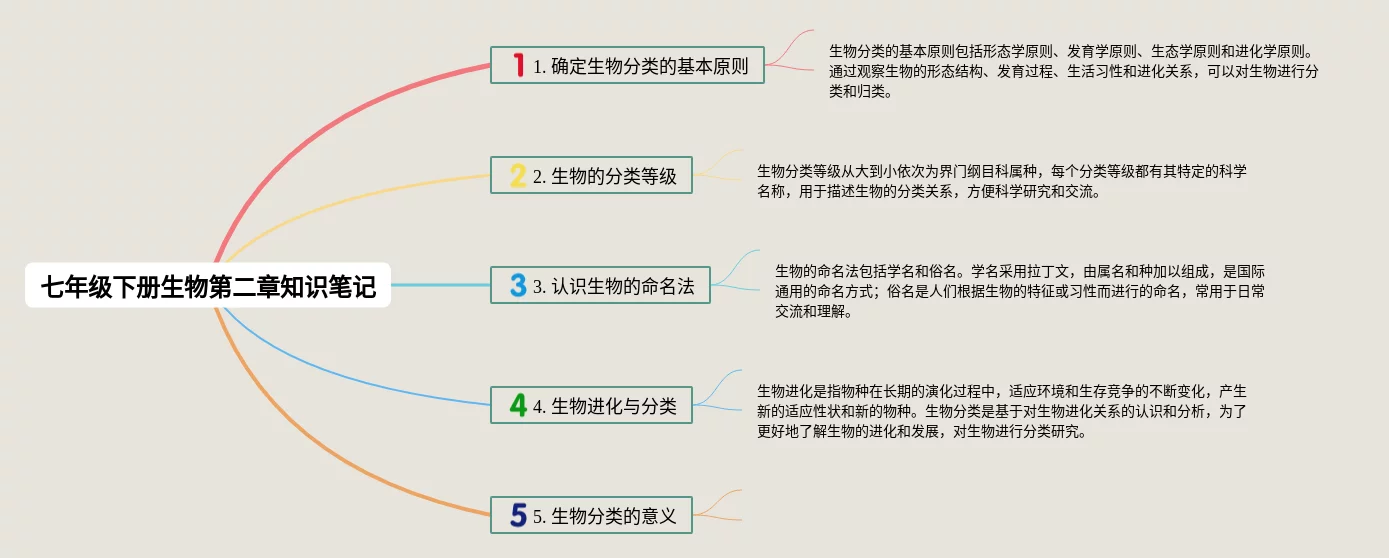 七年级下册生物第二章知识笔记

1 1. 确定生物分类的基本原则

生物分类的基本原则包括形态学原则、发育学原则、生态学原则和进化学原则。通过观察生物的形态结构、发育过程、生活习性和进化关系，可以对生物进行分类和归类。

2 2. 生物的分类等级

生物分类等级从大到小依次为界门纲目科属种，每个分类等级都有其特定的科学名称，用于描述生物的分类关系，方便科学研究和交流。

3 3. 认识生物的命名法

生物的命名法包括学名和俗名。学名采用拉丁文，由属名和种加以组成，是国际通用的命名方式；俗名是人们根据生物的特征或习性而进行的命名，常用于日常交流和理解。

4 4. 生物进化与分类

生物进化是指物种在长期的演化过程中，适应环境和生存竞争的不断变化，产生新的适应性状和新的物种。生物分类是基于对生物进化关系的认识和分析，为了更好地了解生物的进化和发展，对生物进行分类研究。

5 5. 生物分类的意义